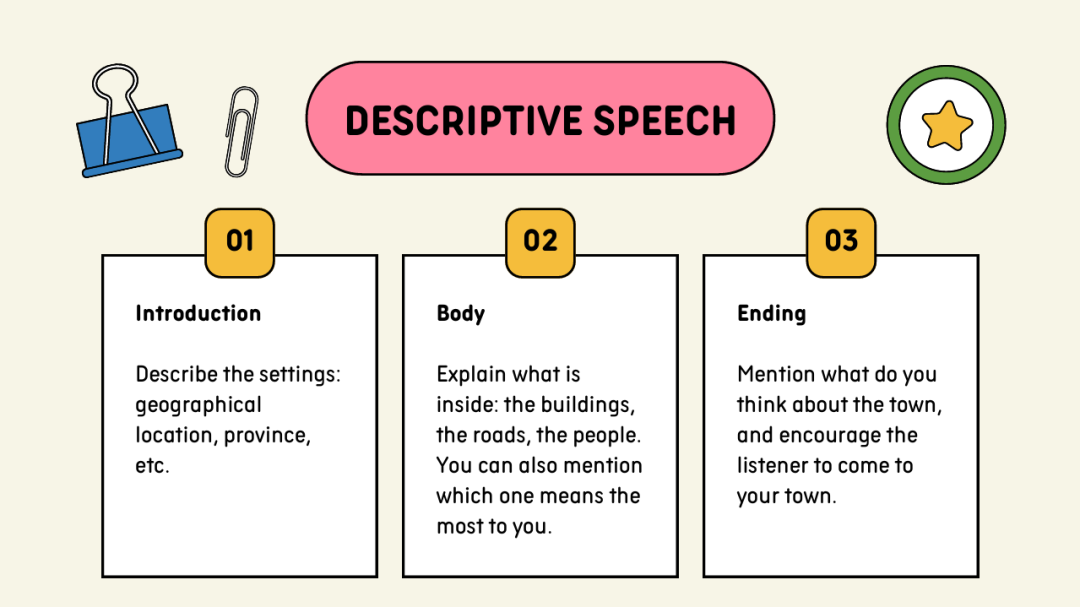 DESCRIPTIVE SPEECH

01

Introduction

Describe the settings: geographical location, province, etc.

02

Body

Explain what is inside: the buildings, the roads, the people. You can also mention which one means the most to you.

03

Ending

Mention what do you think about the town, and encourage the listener to come to your town.